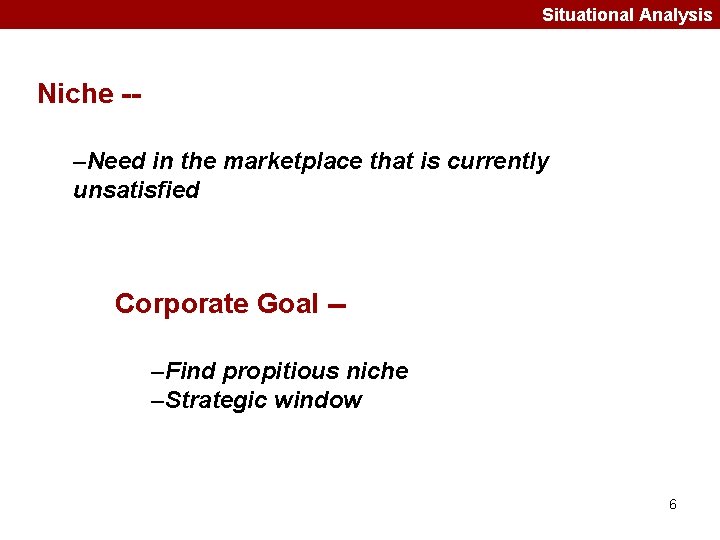 Situational Analysis

Niche --

–Need in the marketplace that is currently unsatisfied

Corporate Goal --

–Find propitious niche
–Strategic window

6